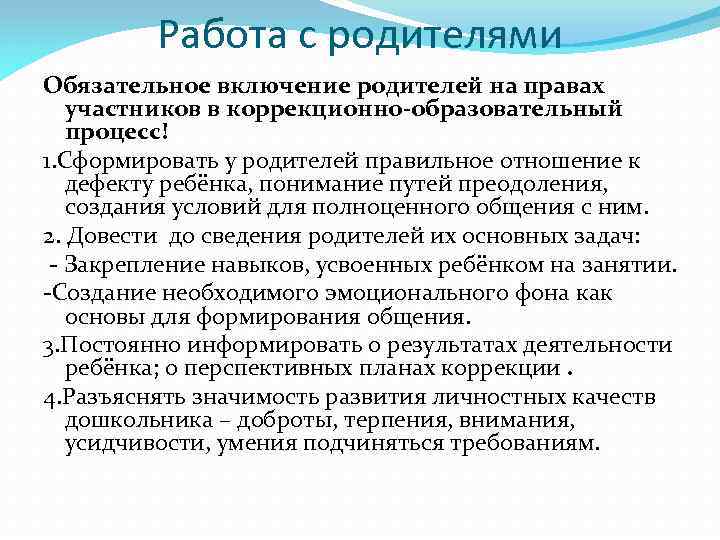 Работа с родителями

Обязательное включение родителей на правах участников в коррекционно-образовательный процесс!

1.Сформировать у родителей правильное отношение к дефекту ребёнка, понимание путей преодоления, создания условий для полноценного общения с ним.

2. Довести до сведения родителей их основных задач:

- Закрепление навыков, усвоенных ребёнком на занятии.

-Создание необходимого эмоционального фона как основы для формирования общения.

3.Постоянно информировать о результатах деятельности ребёнка; о перспективных планах коррекции .

4.Разъяснять значимость развития личностных качеств дошкольника – доброты, терпения, внимания, усидчивости, умения подчиняться требованиям.